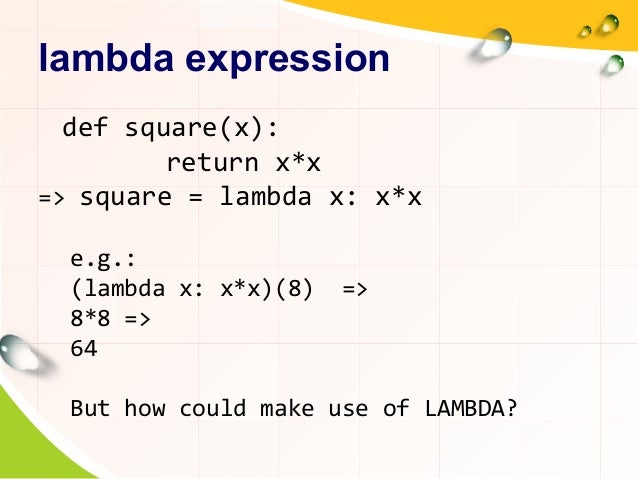 lambda expression

def square(x):
        return x*x
=> square = lambda x: x*x

e.g.:
(lambda x: x*x)(8) =>
8*8 =>
64

But how could make use of LAMBDA?